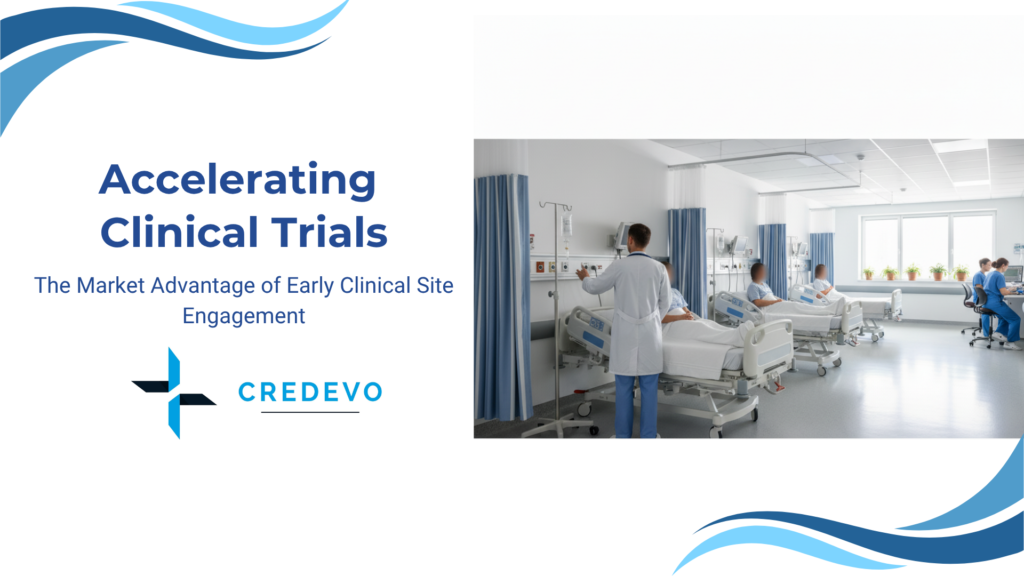 Accelerating Clinical Trials

The Market Advantage of Early Clinical Site Engagement

CREDEVO